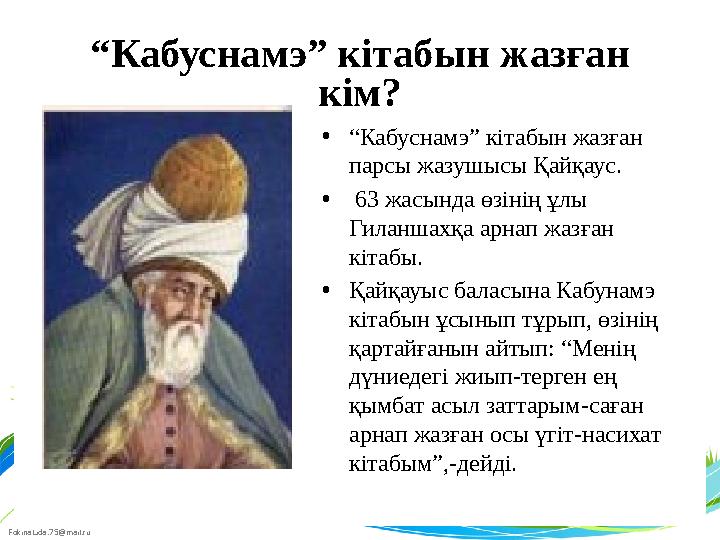 “Кабуснамэ” кітабын жазған кім?

• “Кабуснамэ” кітабын жазған парсы жазушысы Қайқаус.
• 63 жасында өзінің ұлы Гиланшахқа арнап жазған кітабы.
• Қайқауыс баласына Кабунамэ кітабын ұсынып тұрып, өзінің қартайғанын айтып: “Менің дүниедегі жиып-терген ең қымбат асыл заттарым-саған арнап жазған осы үгіт-насихат кітабым”,-дейді.

FokinaLida.75@mail.ru